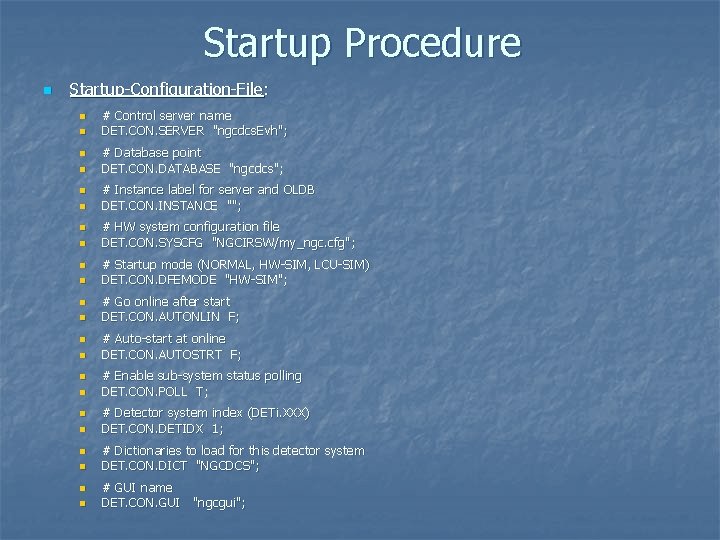 Startup Procedure

Startup-Configuration-File:

# Control server name
DET.CON.SERVER "ngcdcsEvh";

# Database point
DET.CON.DATABASE "ngcdcs";

# Instance label for server and OLDB
DET.CON.INSTANCE "";

# HW system configuration file
DET.CON.SYSCFG "NGCIRSW/my_ngc.cfg";

# Startup mode (NORMAL, HW-SIM, LCU-SIM)
DET.CON.DFEMODE "HW-SIM";

# Go online after start
DET.CON.AUTONLIN F;

# Auto-start at online
DET.CON.AUTOSTRT F;

# Enable sub-system status polling
DET.CON.POLL T;

# Detector system index (DETi.XXX)
DET.CON.DETIDX 1;

# Dictionaries to load for this detector system
DET.CON.DICT "NGCDCS";

# GUI name
DET.CON.GUI "ngcgui";